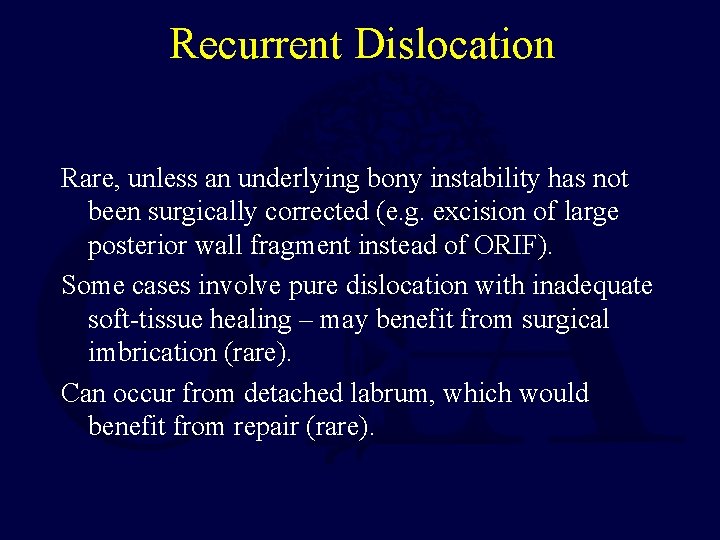 Recurrent Dislocation

Rare, unless an underlying bony instability has not been surgically corrected (e.g. excision of large posterior wall fragment instead of ORIF).

Some cases involve pure dislocation with inadequate soft-tissue healing – may benefit from surgical imbrication (rare).

Can occur from detached labrum, which would benefit from repair (rare).